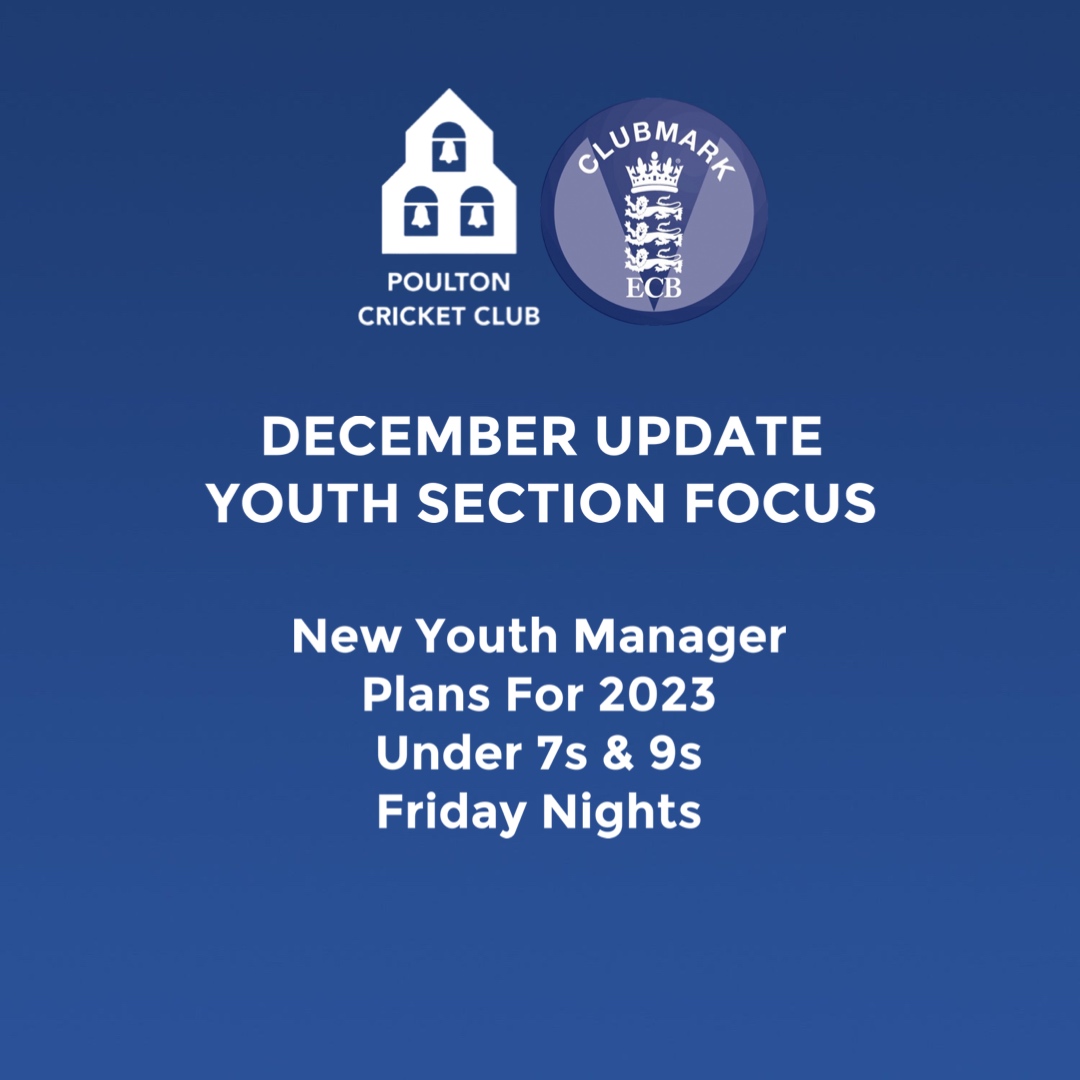 POULTON
CRICKET CLUB

CLUBMARK
ECB

DECEMBER UPDATE
YOUTH SECTION FOCUS

New Youth Manager
Plans For 2023
Under 7s & 9s
Friday Nights